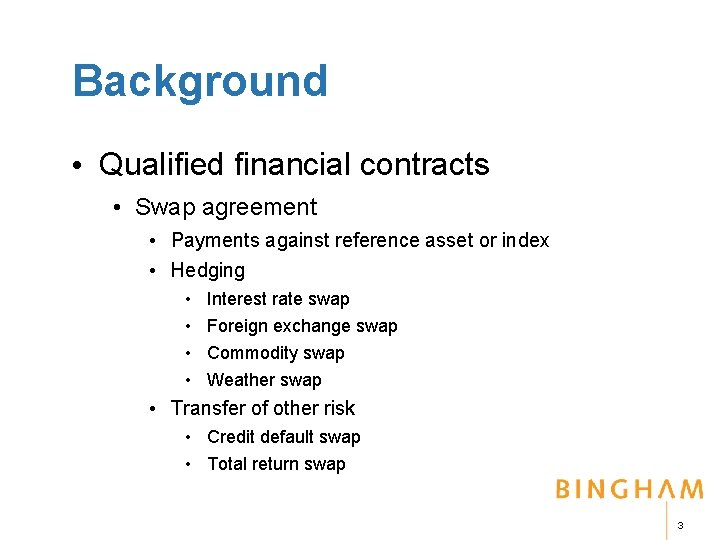 Background

• Qualified financial contracts

• Swap agreement

• Payments against reference asset or index

• Hedging

• Interest rate swap

• Foreign exchange swap

• Commodity swap

• Weather swap

• Transfer of other risk

• Credit default swap

• Total return swap

BINGHAM

3